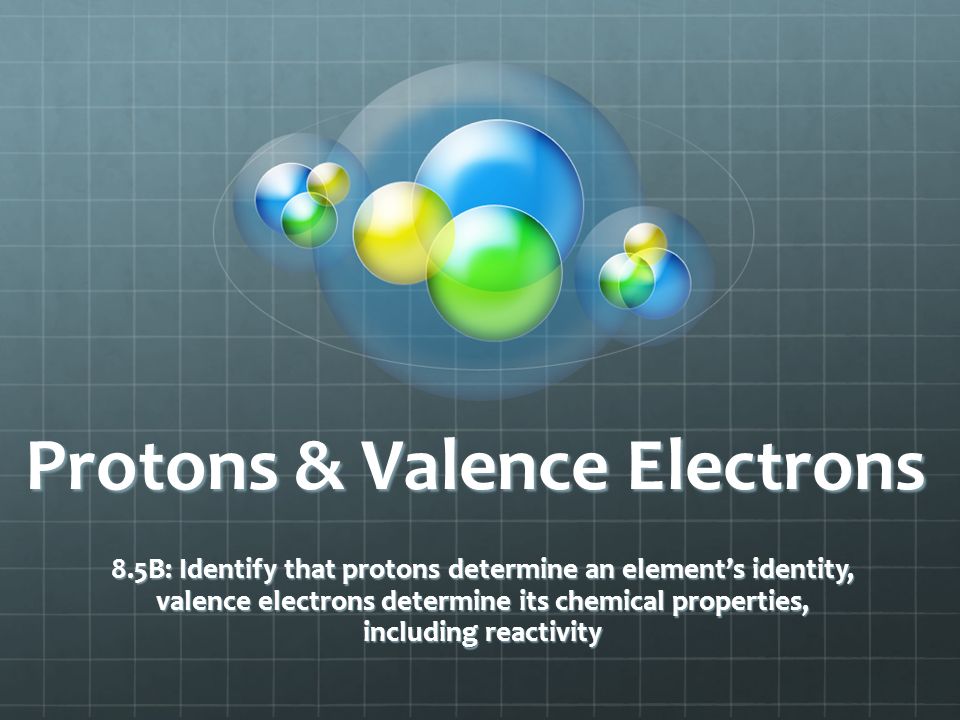 Protons & Valence Electrons

8.5B: Identify that protons determine an element's identity, valence electrons determine its chemical properties, including reactivity